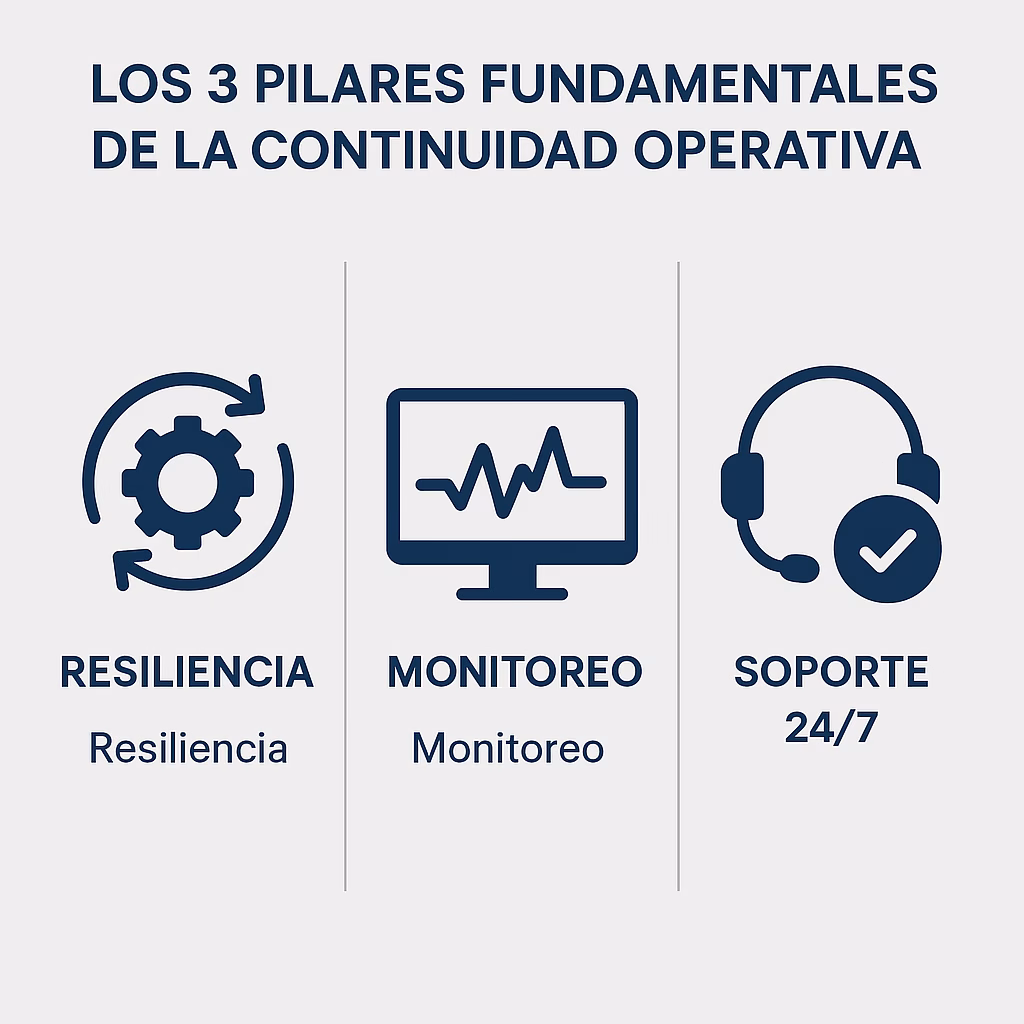 LOS 3 PILARES FUNDAMENTALES DE LA CONTINUIDAD OPERATIVA

RESILIENCIA

Resiliencia

MONITOREO

Monitoreo

SOPORTE 24/7